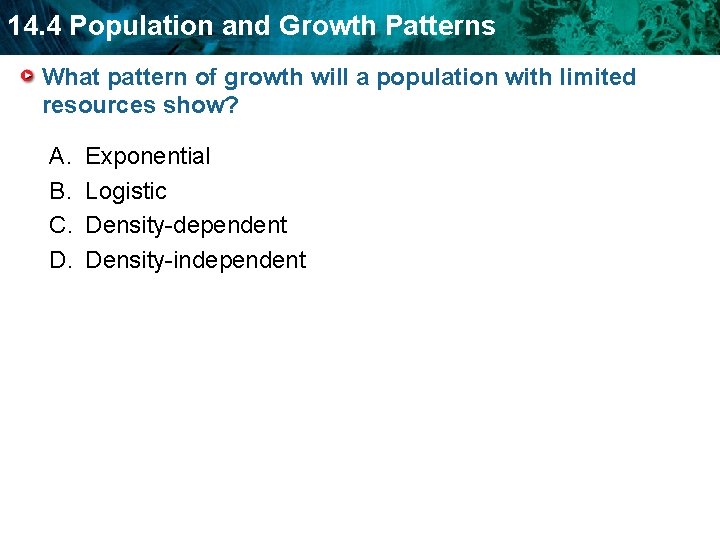 14.4 Population and Growth Patterns

What pattern of growth will a population with limited resources show?

A. Exponential
B. Logistic
C. Density-dependent
D. Density-independent